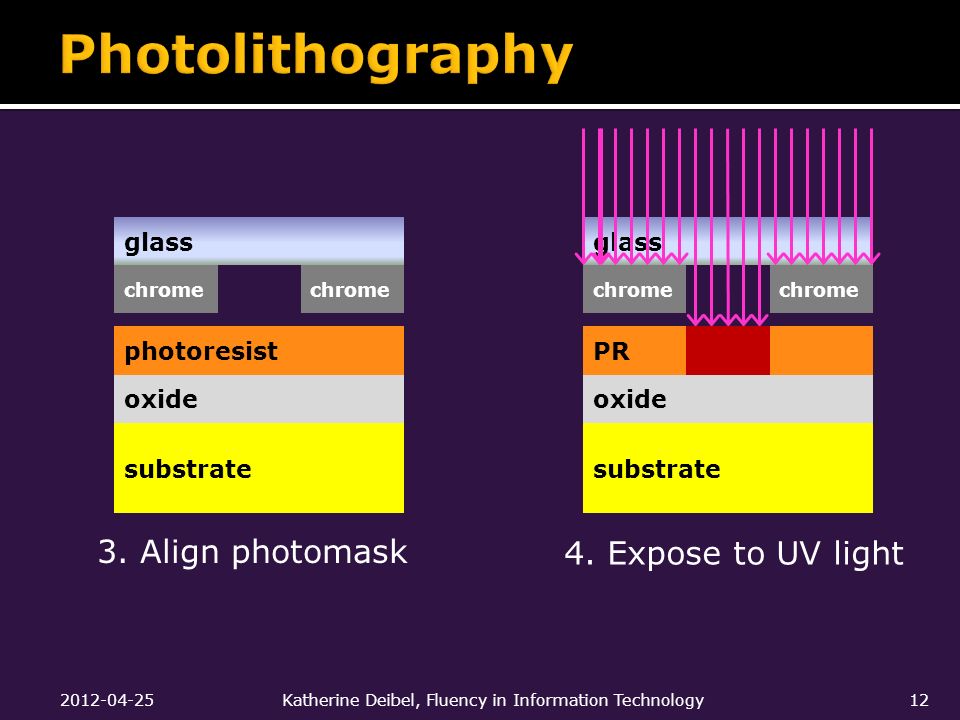 Photolithography

glass
chrome
chrome
photoresist
oxide
substrate

3. Align photomask

glass
chrome
chrome
PR
oxide
substrate

4. Expose to UV light

2012-04-25
Katherine Deibel, Fluency in Information Technology
12